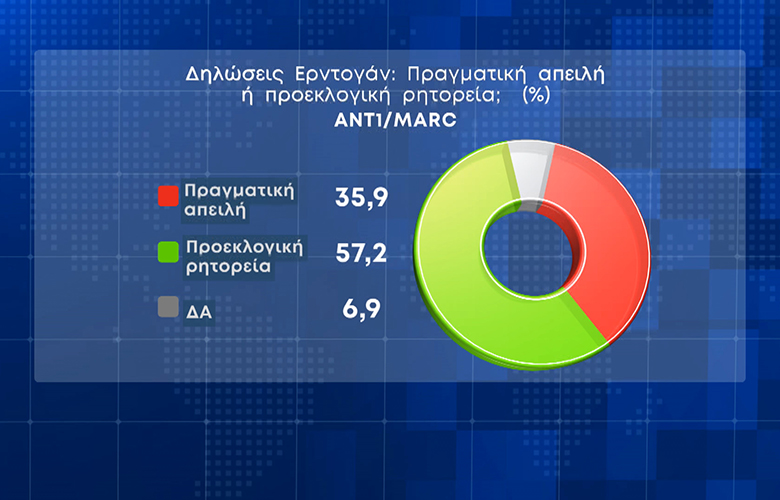 Δηλώσεις Ερντογάν: Πραγματική απειλή ή προεκλογική ρητορεία; (%)
ANT1/MARC

Πραγματική απειλή 35,9

Προεκλογική ρητορεία 57,2

ΔΑ 6,9